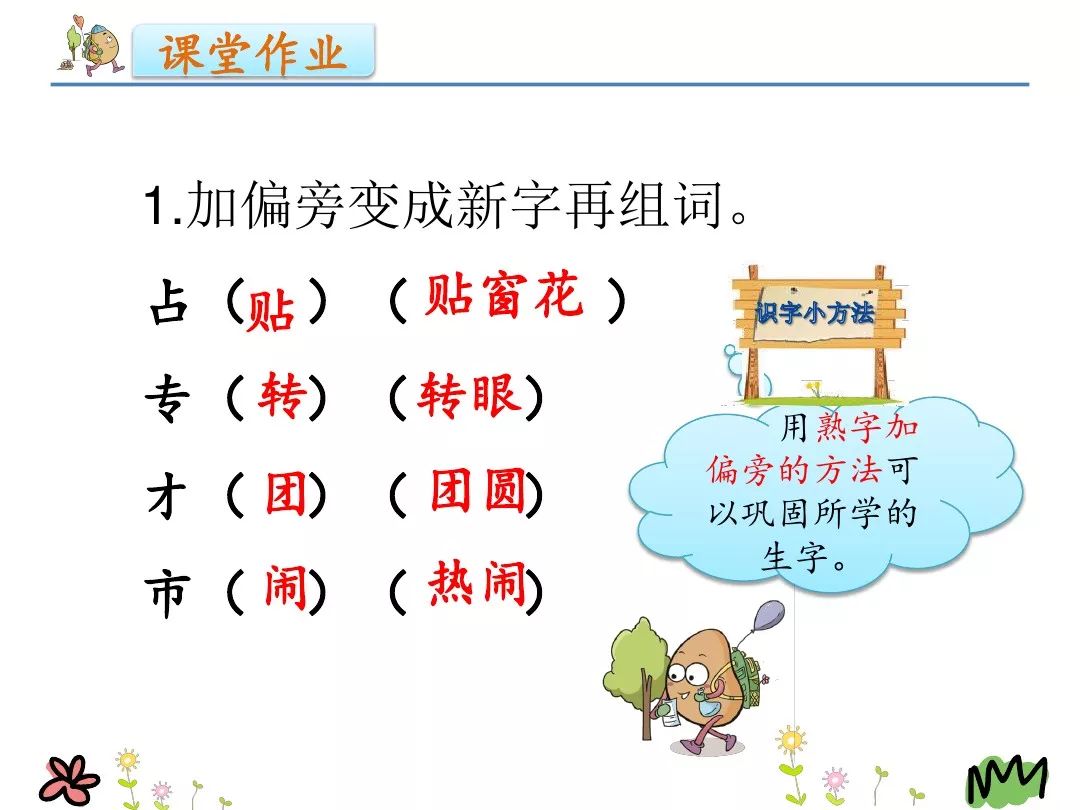 课堂作业

1.加偏旁变成新字再组词。

占（贴）（贴窗花）
专（转）（转眼）
才（团）（团圆）
市（闹）（热闹）

识字小方法

用熟字加偏旁的方法可以巩固所学的生字。